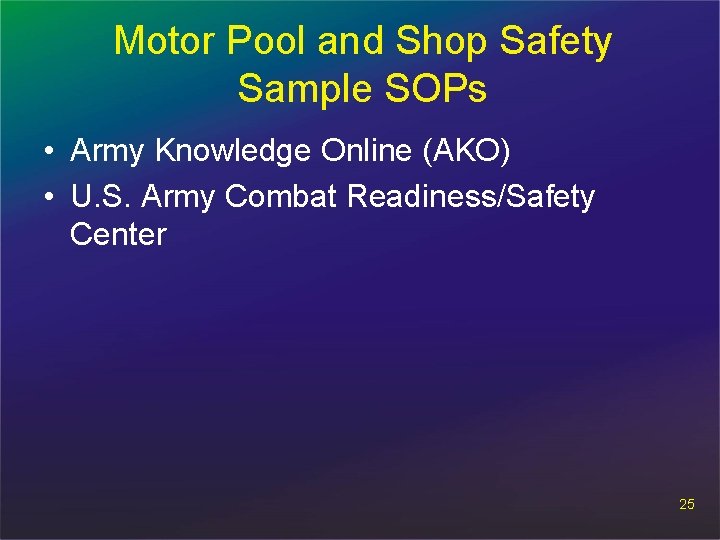 Motor Pool and Shop Safety Sample SOPs

• Army Knowledge Online (AKO)
• U.S. Army Combat Readiness/Safety Center

25